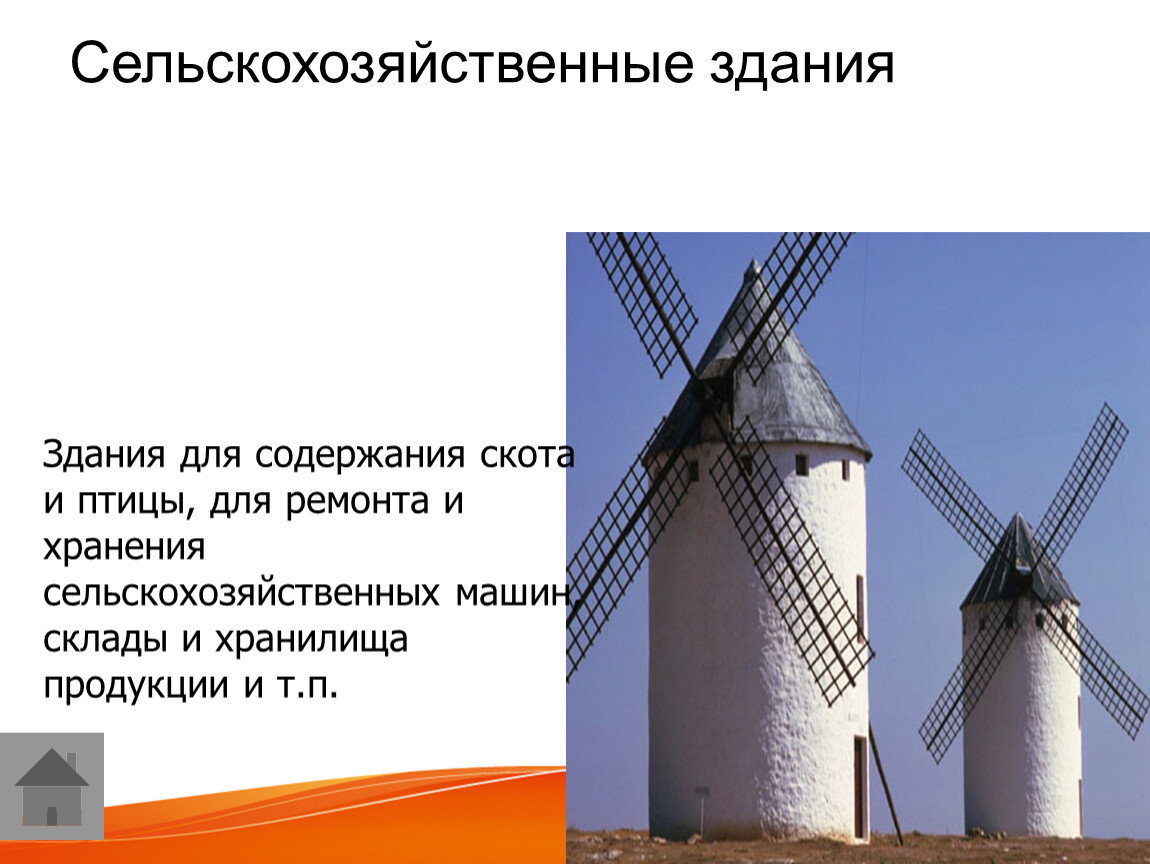 Сельскохозяйственные здания

Здания для содержания скота и птицы, для ремонта и хранения сельскохозяйственных машин, склады и хранилища продукции и т.п.